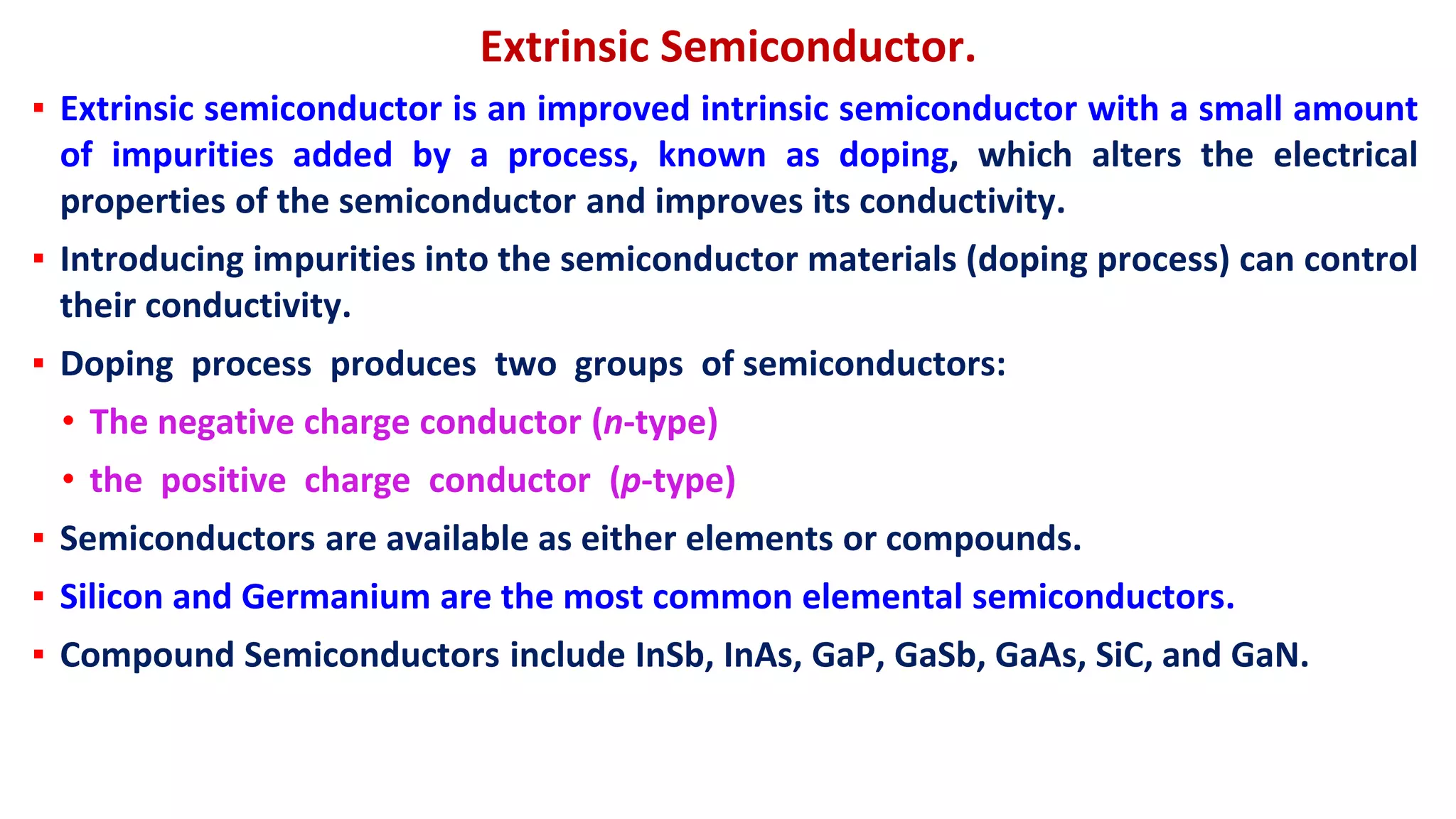 Extrinsic Semiconductor.

▪ Extrinsic semiconductor is an improved intrinsic semiconductor with a small amount of impurities added by a process, known as doping, which alters the electrical properties of the semiconductor and improves its conductivity.

▪ Introducing impurities into the semiconductor materials (doping process) can control their conductivity.

▪ Doping process produces two groups of semiconductors:

• The negative charge conductor (n-type)

• the positive charge conductor (p-type)

▪ Semiconductors are available as either elements or compounds.

▪ Silicon and Germanium are the most common elemental semiconductors.

▪ Compound Semiconductors include InSb, InAs, GaP, GaSb, GaAs, SiC, and GaN.